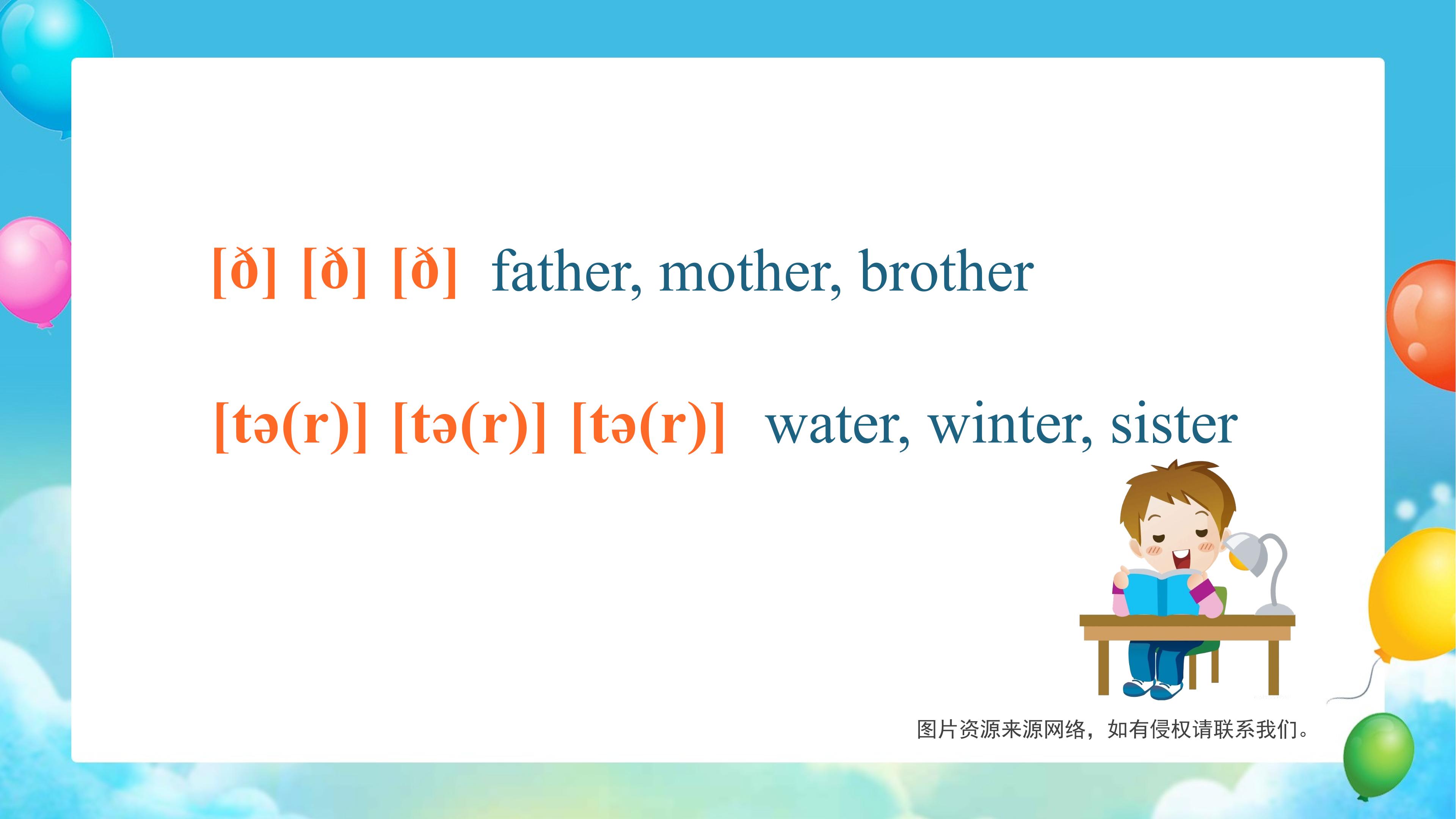 [ð] [ð] [ð] father, mother, brother

[tə(r)] [tə(r)] [tə(r)] water, winter, sister

图片资源来源网络，如有侵权请联系我们。